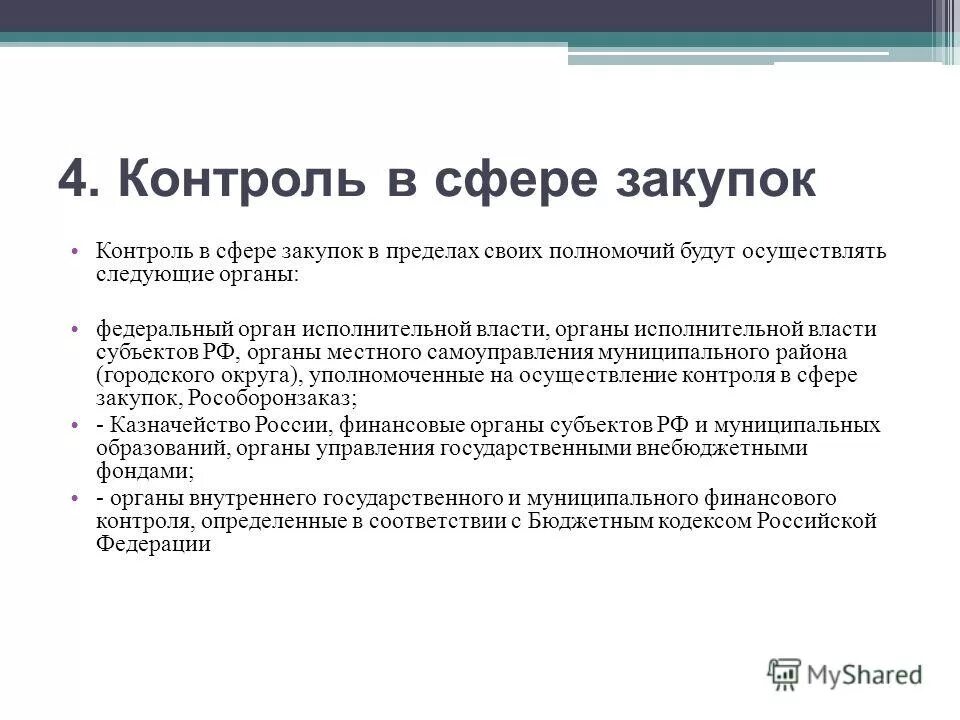 4. Контроль в сфере закупок

• Контроль в сфере закупок в пределах своих полномочий будут осуществлять следующие органы:

• федеральный орган исполнительной власти, органы исполнительной власти субъектов РФ, органы местного самоуправления муниципального района (городского округа), уполномоченные на осуществление контроля в сфере закупок, Рособоронзаказ;

• - Казначейство России, финансовые органы субъектов РФ и муниципальных образований, органы управления государственными внебюджетными фондами;

• - органы внутреннего государственного и муниципального финансового контроля, определенные в соответствии с Бюджетным кодексом Российской Федерации

MyShared